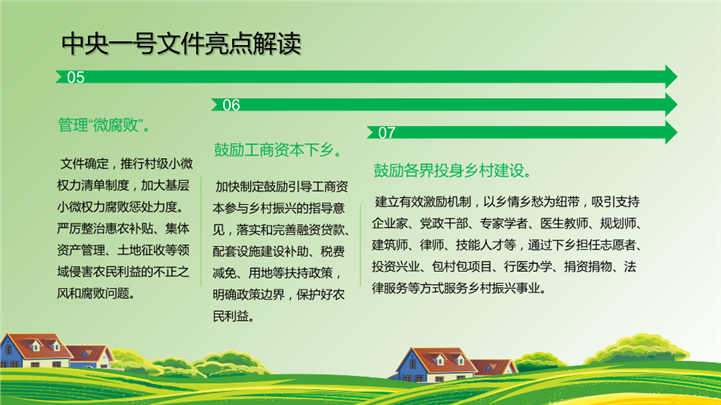 中央一号文件亮点解读

05

管理“微腐败”。

文件确定，推行村级小微权力清单制度，加大基层小微权力腐败惩处力度。严厉整治惠农补贴、集体资产管理、土地征收等领域侵害农民利益的不正之风和腐败问题。

06

鼓励工商资本下乡。

加快制定鼓励引导工商资本参与乡村振兴的指导意见，落实和完善融资贷款、配套设施建设补助、税费减免、用地等扶持政策，明确政策边界，保护好农民利益。

07

鼓励各界投身乡村建设。

建立有效激励机制，以乡情乡愁为纽带，吸引支持企业家、党政干部、专家学者、医生教师、规划师、建筑师、律师、技能人才等，通过下乡担任志愿者、投资兴业、包村包项目、行医办学、捐资捐物、法律服务等方式服务乡村振兴事业。